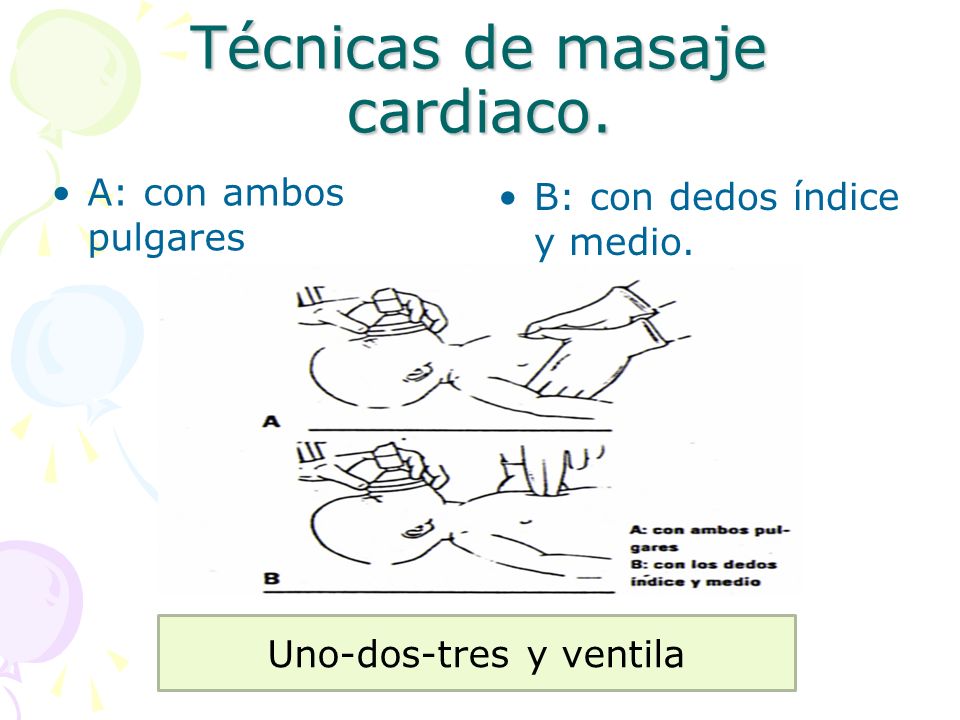 Técnicas de masaje cardiaco.

• A: con ambos pulgares

• B: con dedos índice y medio.

A

B

A: con ambos pulgares
B: con los dedos índice y medio

Uno-dos-tres y ventila